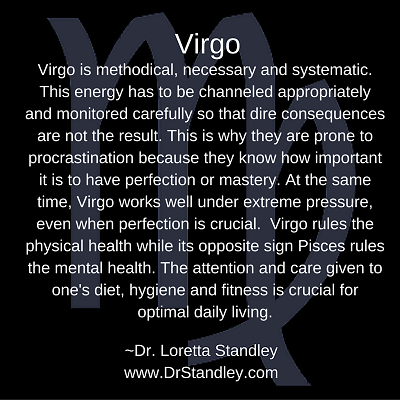 Virgo

Virgo is methodical, necessary and systematic. This energy has to be channeled appropriately and monitored carefully so that dire consequences are not the result. This is why they are prone to procrastination because they know how important it is to have perfection or mastery. At the same time, Virgo works well under extreme pressure, even when perfection is crucial. Virgo rules the physical health while its opposite sign Pisces rules the mental health. The attention and care given to one's diet, hygiene and fitness is crucial for optimal daily living.

~Dr. Loretta Standley
www.DrStandley.com